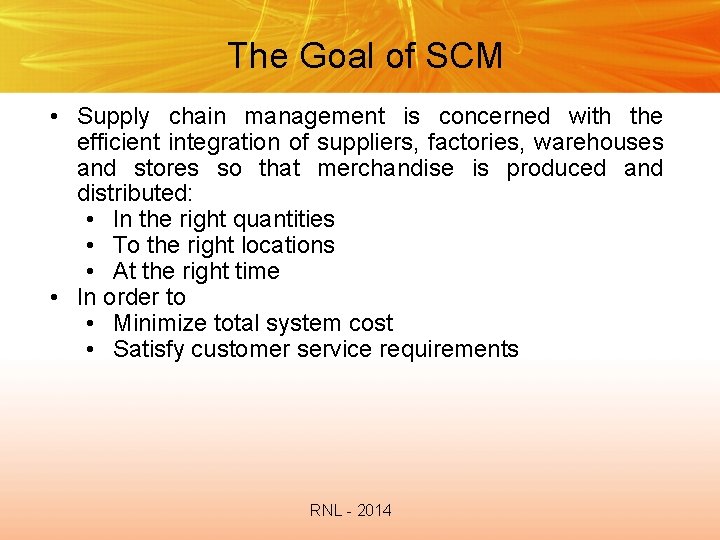 The Goal of SCM

• Supply chain management is concerned with the efficient integration of suppliers, factories, warehouses and stores so that merchandise is produced and distributed:
  • In the right quantities
  • To the right locations
  • At the right time
• In order to
  • Minimize total system cost
  • Satisfy customer service requirements

RNL - 2014